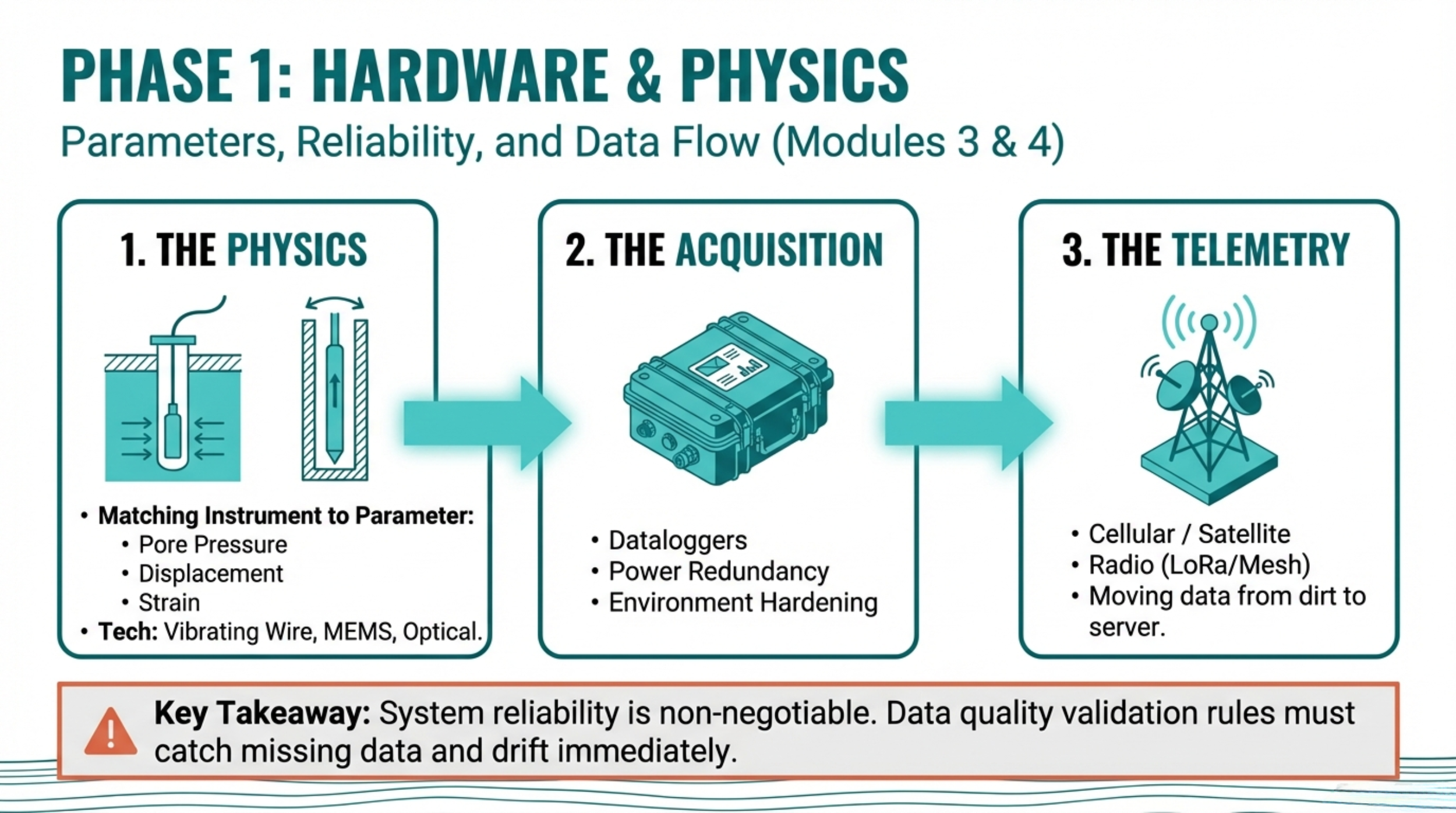 PHASE 1: HARDWARE & PHYSICS

Parameters, Reliability, and Data Flow (Modules 3 & 4)

1. THE PHYSICS

• Matching Instrument to Parameter:
  • Pore Pressure
  • Displacement
  • Strain
• Tech: Vibrating Wire, MEMS, Optical.

2. THE ACQUISITION

• Dataloggers
• Power Redundancy
• Environment Hardening

3. THE TELEMETRY

• Cellular / Satellite
• Radio (LoRa/Mesh)
• Moving data from dirt to server.

Key Takeaway: System reliability is non-negotiable. Data quality validation rules must catch missing data and drift immediately.